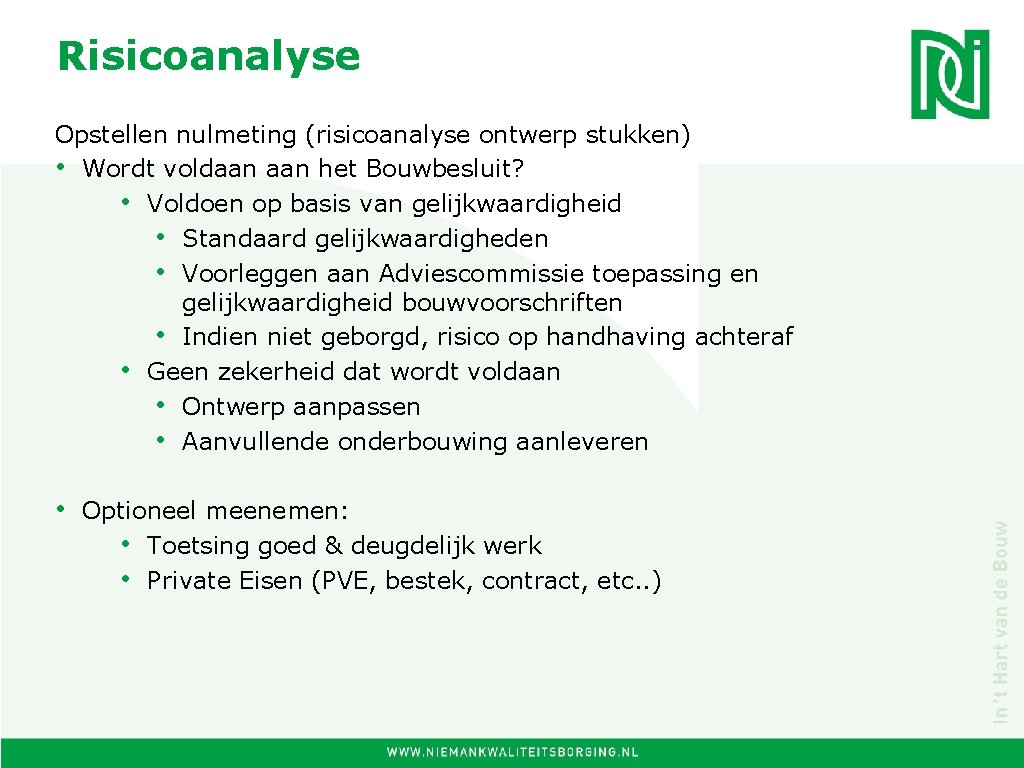 Risicoanalyse

Opstellen nulmeting (risicoanalyse ontwerp stukken)
• Wordt voldaan aan het Bouwbesluit?
• Voldoen op basis van gelijkwaardigheid
• Standaard gelijkwaardigheden
• Voorleggen aan Adviescommissie toepassing en gelijkwaardigheid bouwvoorschriften
• Indien niet geborgd, risico op handhaving achteraf
• Geen zekerheid dat wordt voldaan
• Ontwerp aanpassen
• Aanvullende onderbouwing aanleveren

• Optioneel meenemen:
• Toetsing goed & deugdelijk werk
• Private Eisen (PVE, bestek, contract, etc..)

In 't Hart van de Bouw

WWW.NIEMANKWALITEITSBORGING.NL